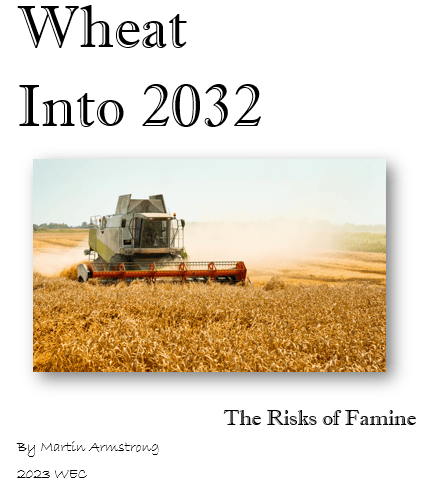 Wheat
Into 2032

The Risks of Famine

By Martin Armstrong

2023 WEC